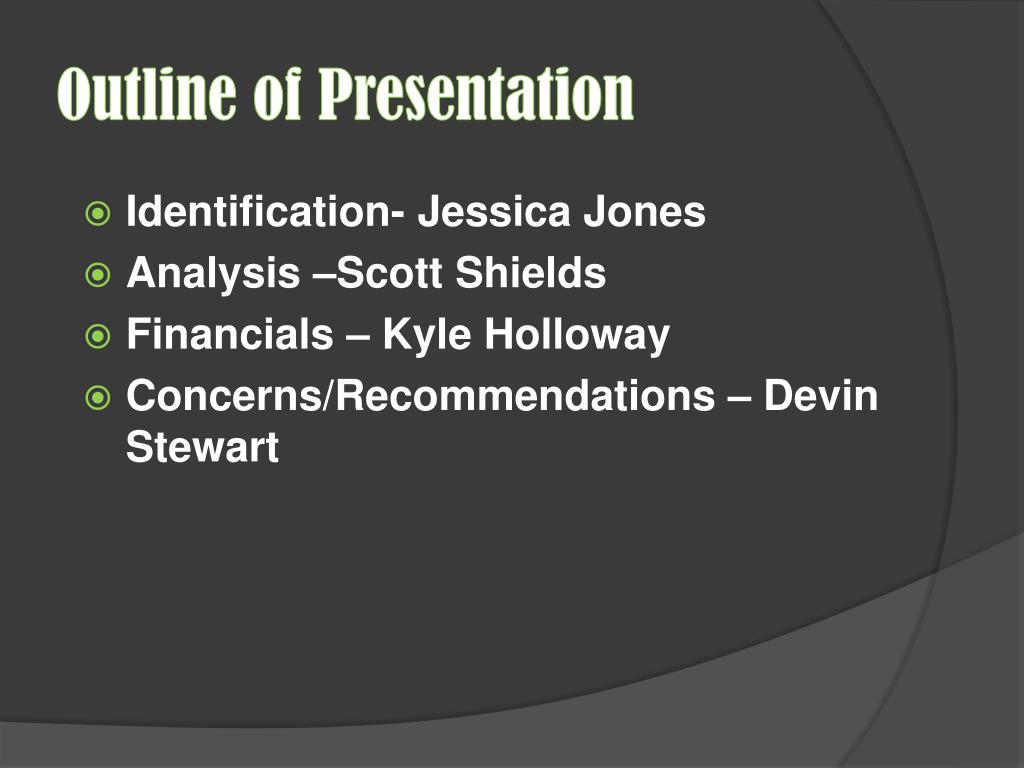 Outline of Presentation

Identification- Jessica Jones
Analysis –Scott Shields
Financials – Kyle Holloway
Concerns/Recommendations – Devin Stewart